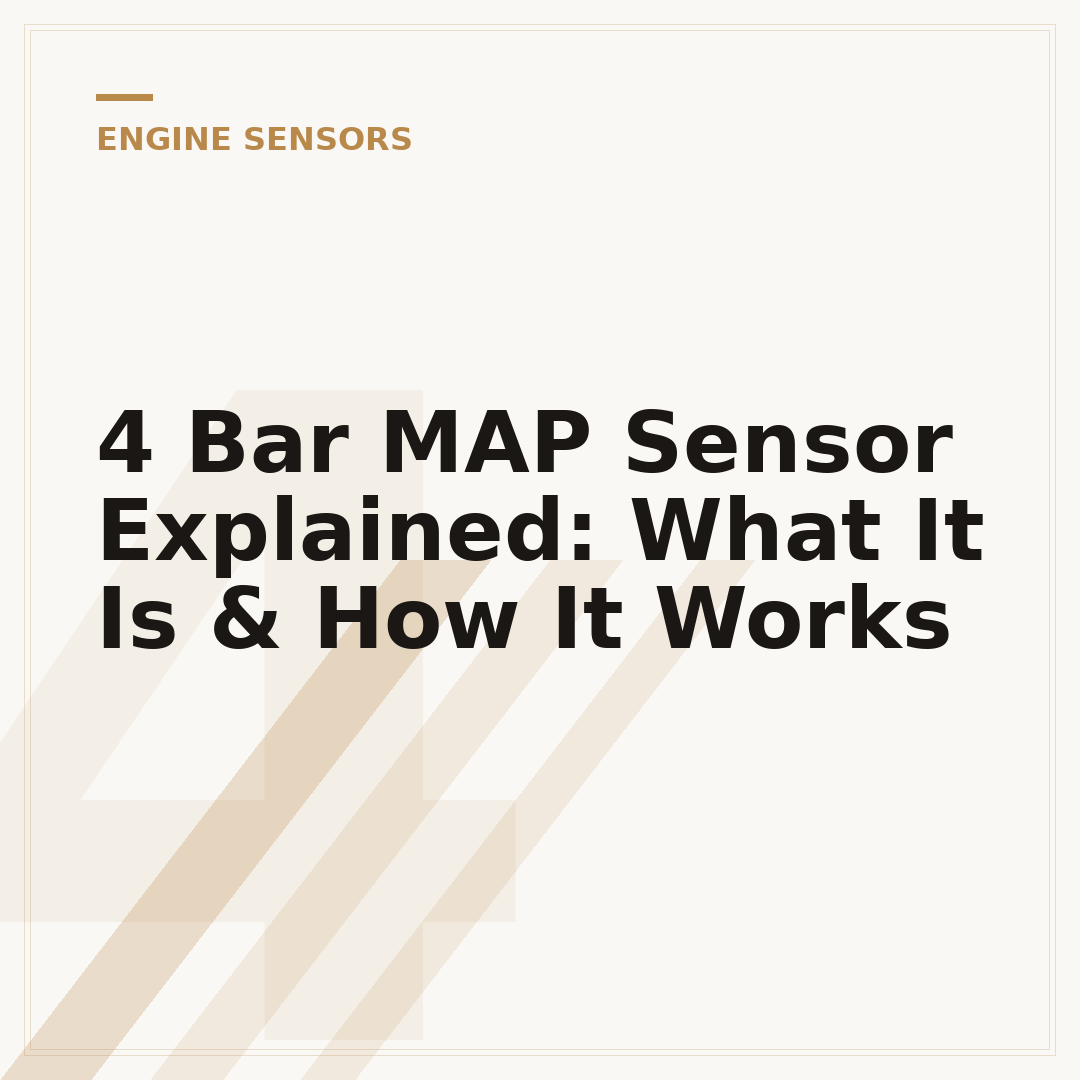 ENGINE SENSORS

4 Bar MAP Sensor Explained: What It Is & How It Works